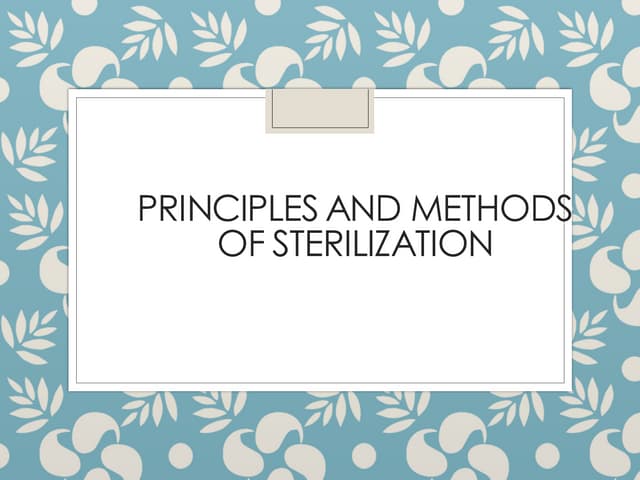 PRINCIPLES AND METHODS OF STERILIZATION